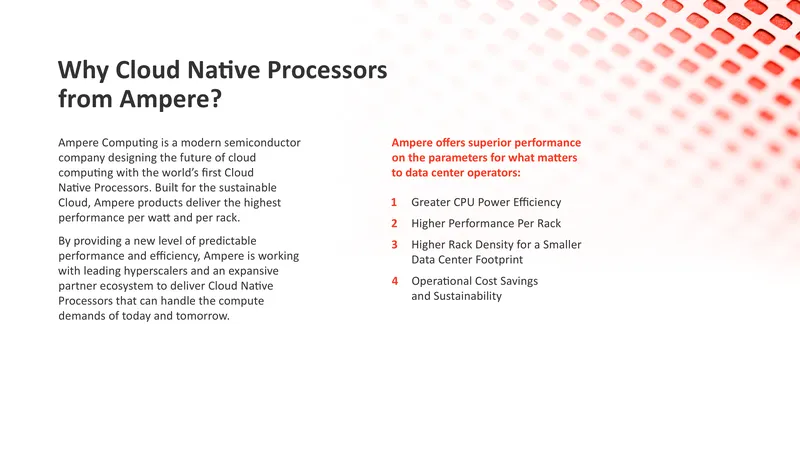 Why Cloud Native Processors from Ampere?

Ampere Computing is a modern semiconductor company designing the future of cloud computing with the world's first Cloud Native Processors. Built for the sustainable Cloud, Ampere products deliver the highest performance per watt and per rack.

By providing a new level of predictable performance and efficiency, Ampere is working with leading hyperscalers and an expansive partner ecosystem to deliver Cloud Native Processors that can handle the compute demands of today and tomorrow.

Ampere offers superior performance on the parameters for what matters to data center operators:

1 Greater CPU Power Efficiency

2 Higher Performance Per Rack

3 Higher Rack Density for a Smaller Data Center Footprint

4 Operational Cost Savings and Sustainability